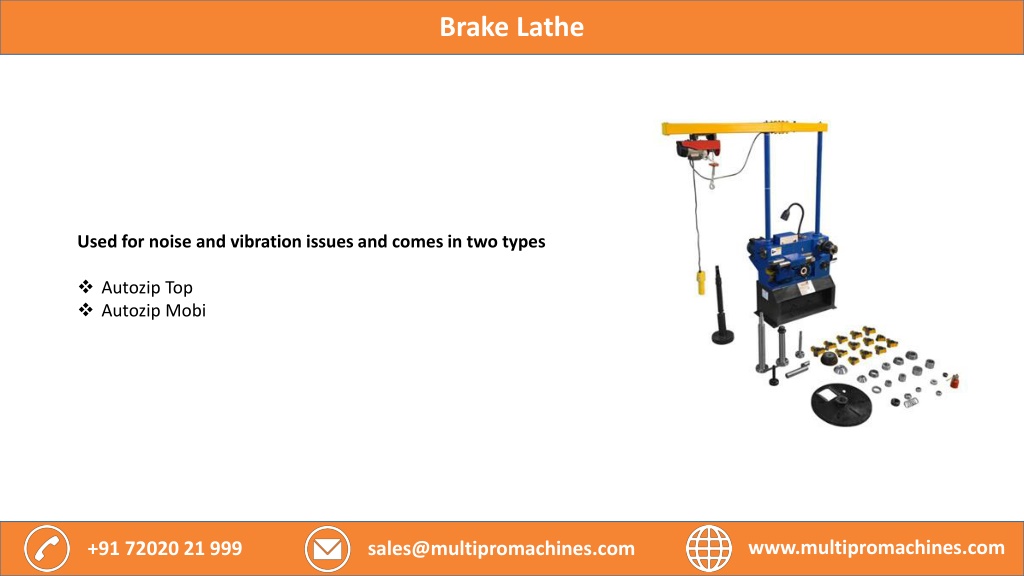 Brake Lathe

Used for noise and vibration issues and comes in two types

❖ Autozip Top
❖ Autozip Mobi

+91 72020 21 999 sales@multipromachines.com www.multipromachines.com